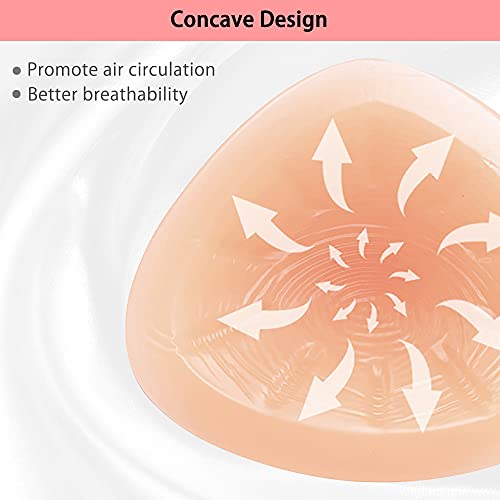 Concave Design

• Promote air circulation
• Better breathability